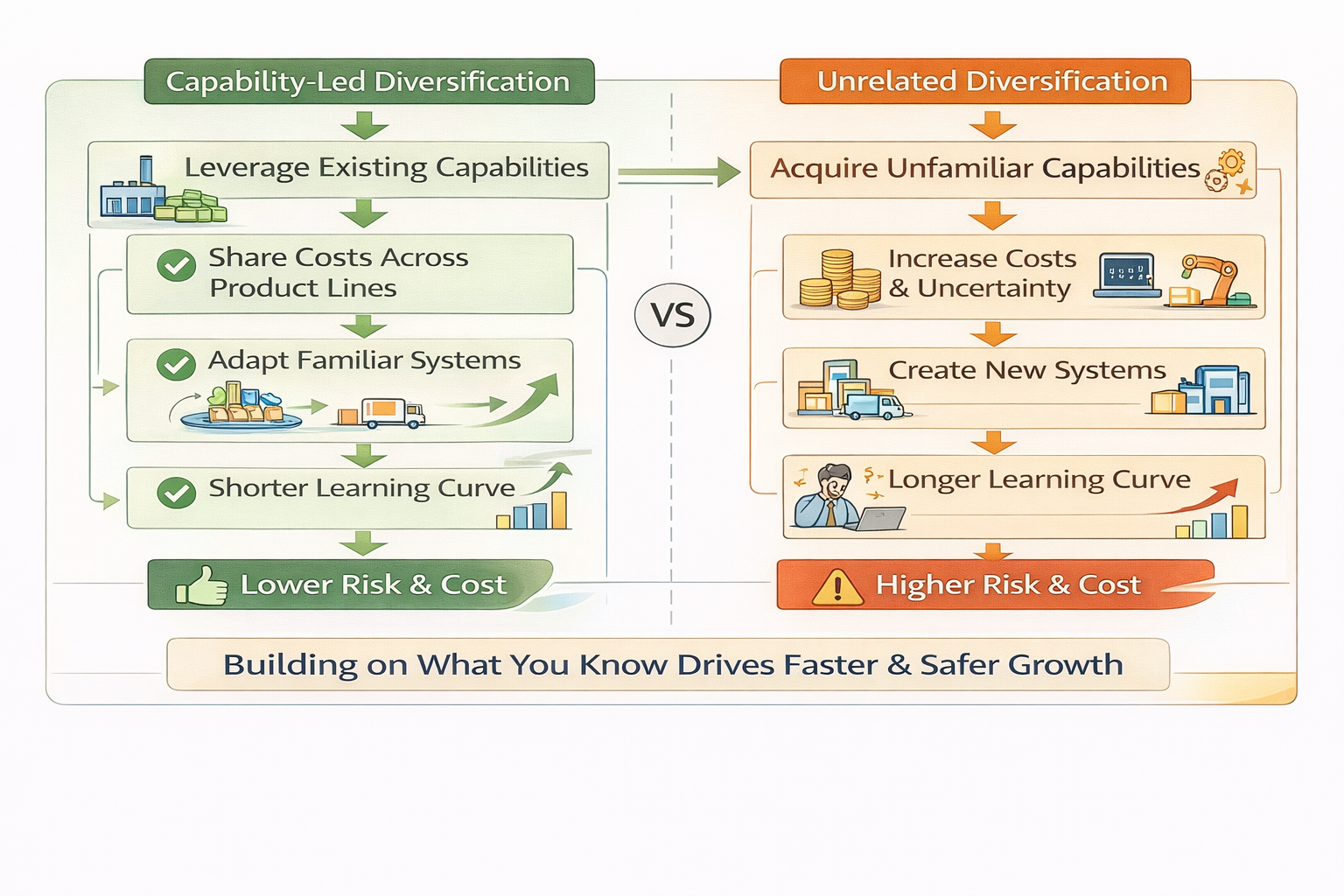 Capability-Led Diversification

Leverage Existing Capabilities

Share Costs Across Product Lines

Adapt Familiar Systems

Shorter Learning Curve

Lower Risk & Cost

VS

Unrelated Diversification

Acquire Unfamiliar Capabilities

Increase Costs & Uncertainty

Create New Systems

Longer Learning Curve

Higher Risk & Cost

Building on What You Know Drives Faster & Safer Growth